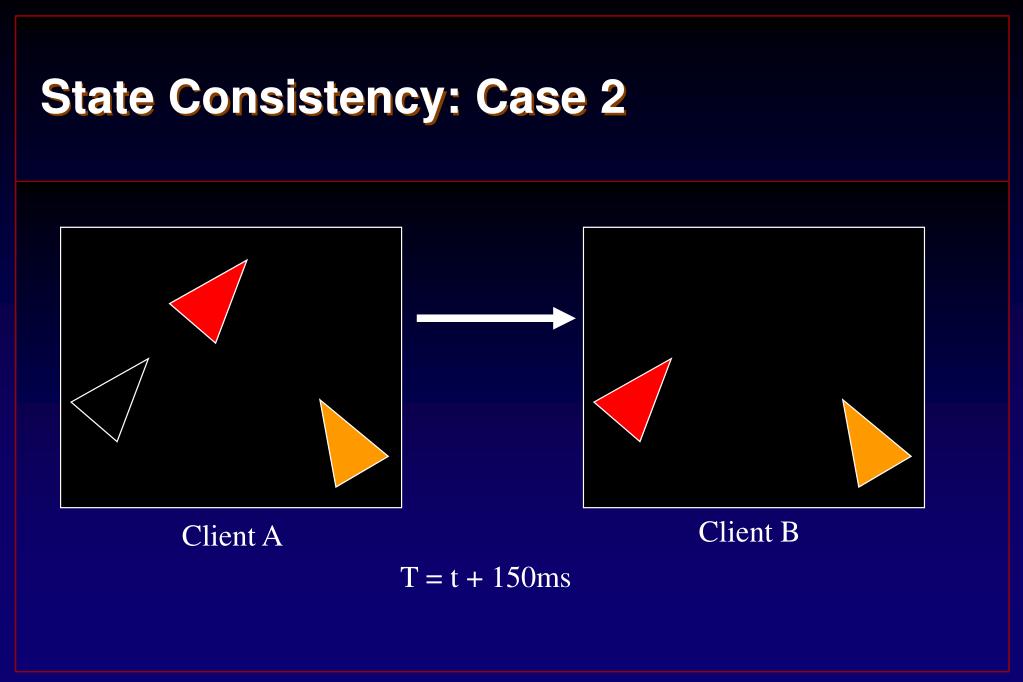 State Consistency: Case 2

Client A

Client B

T = t + 150ms